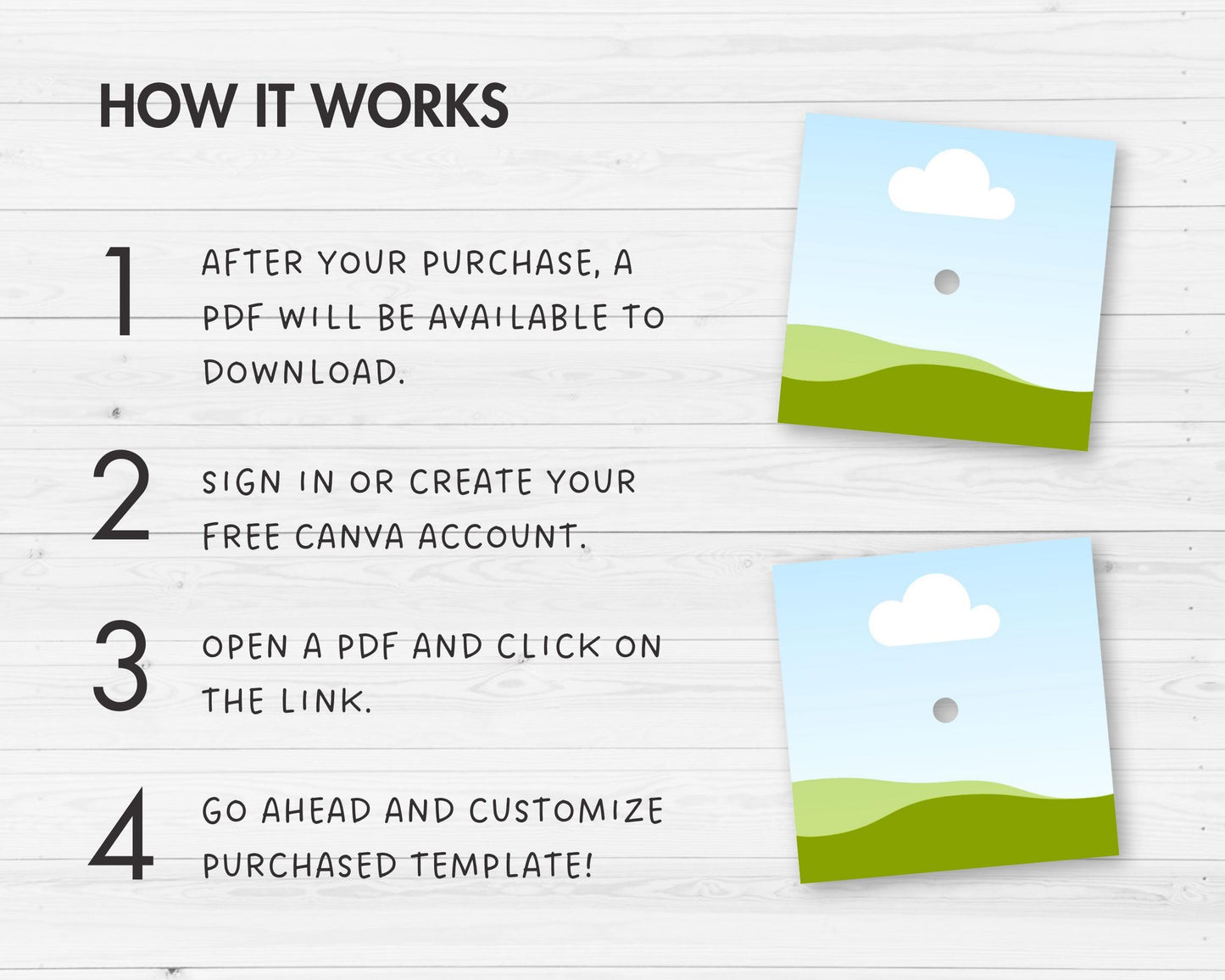 HOW IT WORKS

1 AFTER YOUR PURCHASE, A PDF WILL BE AVAILABLE TO DOWNLOAD.

2 SIGN IN OR CREATE YOUR FREE CANVA ACCOUNT.

3 OPEN A PDF AND CLICK ON THE LINK.

4 GO AHEAD AND CUSTOMIZE PURCHASED TEMPLATE!